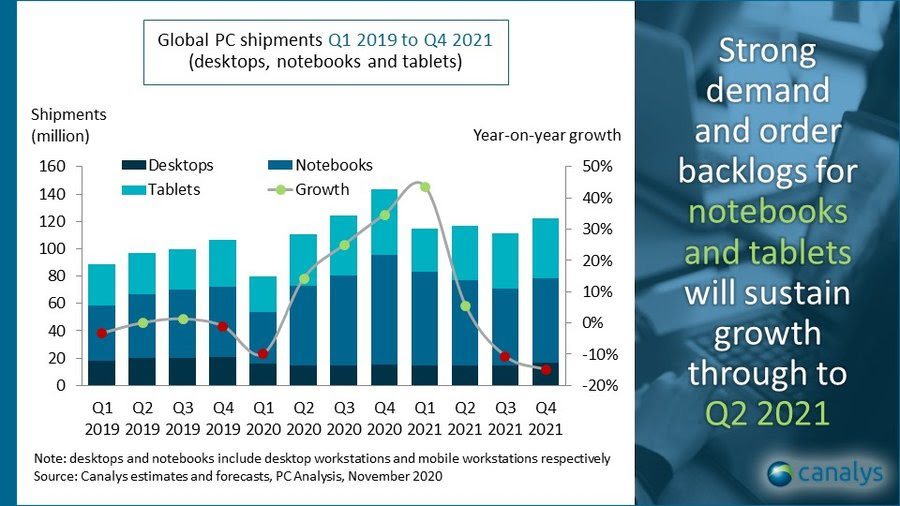 Global PC shipments Q1 2019 to Q4 2021
(desktops, notebooks and tablets)

Shipments (million)

Year-on-year growth

Desktops
Notebooks
Tablets
Growth

160
140
120
100
80
60
40
20
0

50%
40%
30%
20%
10%
0%
-10%
-20%

Q1 2019
Q2 2019
Q3 2019
Q4 2019
Q1 2020
Q2 2020
Q3 2020
Q4 2020
Q1 2021
Q2 2021
Q3 2021
Q4 2021

Note: desktops and notebooks include desktop workstations and mobile workstations respectively
Source: Canalys estimates and forecasts, PC Analysis, November 2020

Strong demand and order backlogs for notebooks and tablets will sustain growth through to Q2 2021

canalys